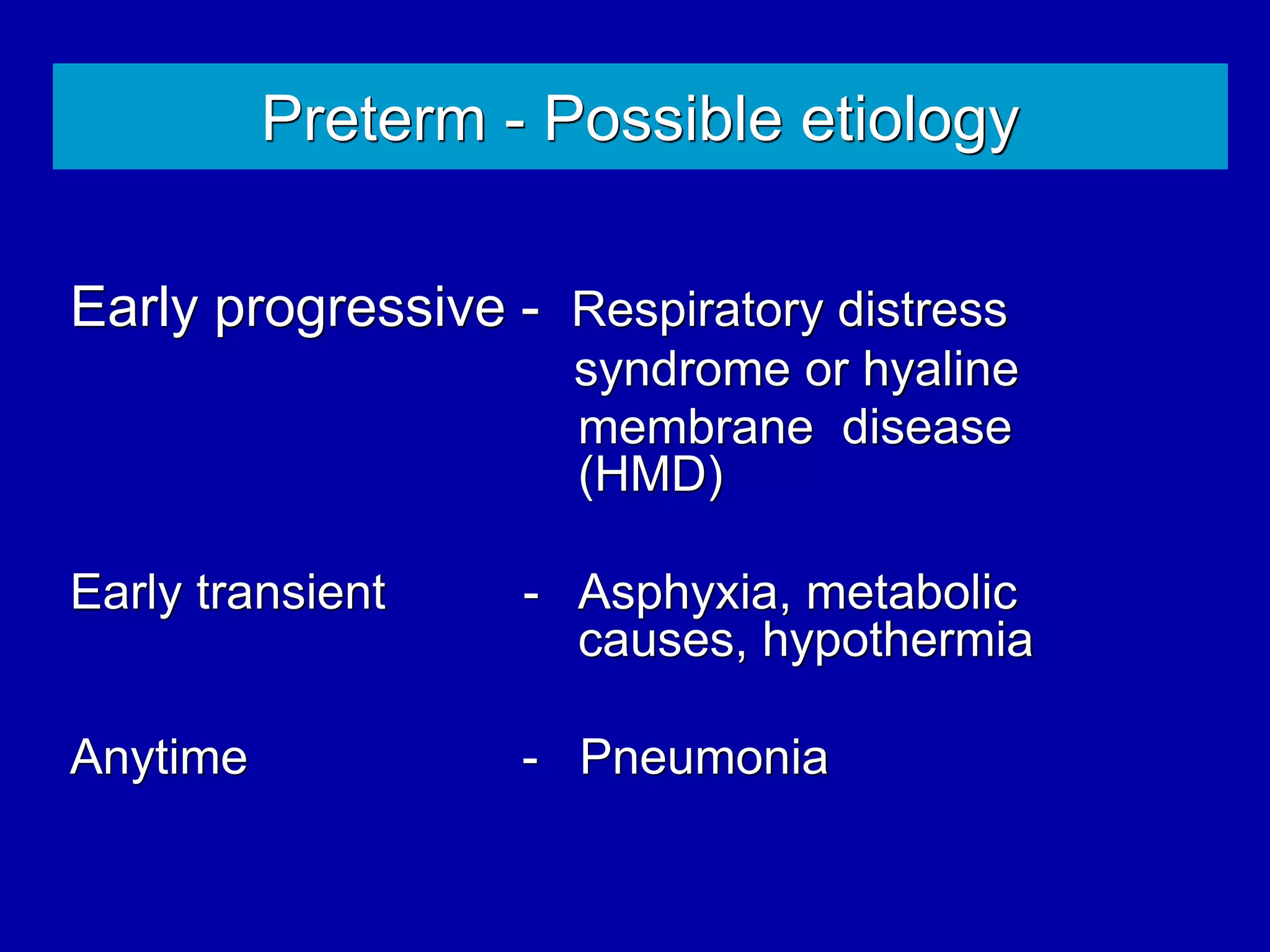 Preterm - Possible etiology

Early progressive - Respiratory distress syndrome or hyaline membrane disease (HMD)

Early transient - Asphyxia, metabolic causes, hypothermia

Anytime - Pneumonia